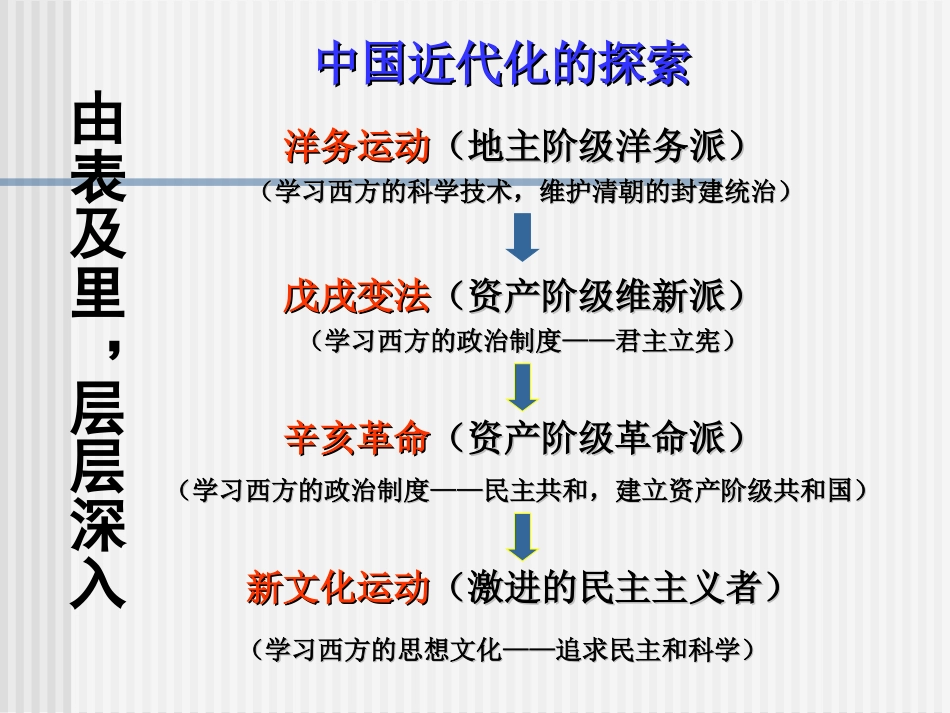 中国近代化的探索

由表及里，层层深入

洋务运动（地主阶级洋务派）
（学习西方的科学技术，维护清朝的封建统治）

戊戌变法（资产阶级维新派）
（学习西方的政治制度——君主立宪）

辛亥革命（资产阶级革命派）
（学习西方的政治制度——民主共和，建立资产阶级共和国）

新文化运动（激进的民主主义者）
（学习西方的思想文化——追求民主和科学）